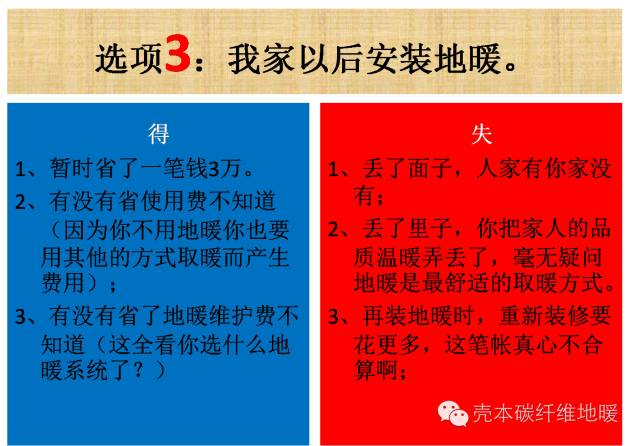 选项3：我家以后安装地暖。

得

1、暂时省了一笔钱3万。

2、有没有省使用费不知道（因为你不用地暖你也要用其他的方式取暖而产生费用）；

3、有没有省了地暖维护费不知道（这全看你选什么地暖系统了？）

失

1、丢了面子，人家有你家没有；

2、丢了里子，你把家人的品质温暖弄丢了，毫无疑问地暖是最舒适的取暖方式。

3、再装地暖时，重新装修要花更多，这笔帐真心不合算啊；

壳本碳纤维地暖